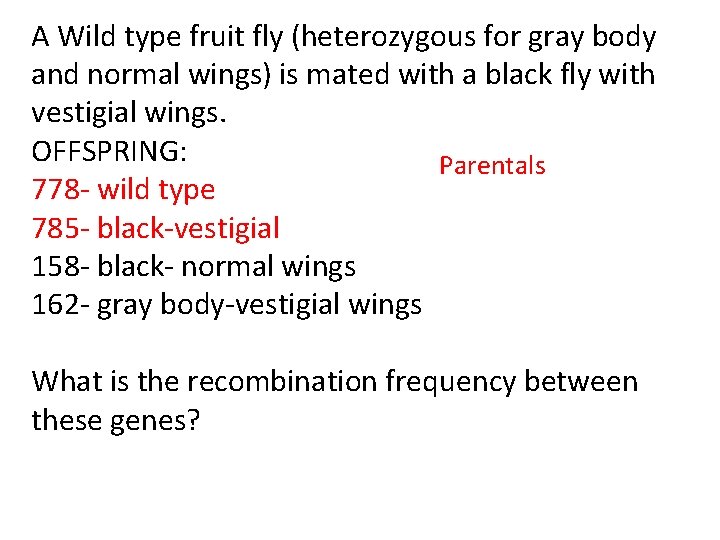 A Wild type fruit fly (heterozygous for gray body and normal wings) is mated with a black fly with vestigial wings.
OFFSPRING:
Parentals
778- wild type
785- black-vestigial
158- black- normal wings
162- gray body-vestigial wings

What is the recombination frequency between these genes?